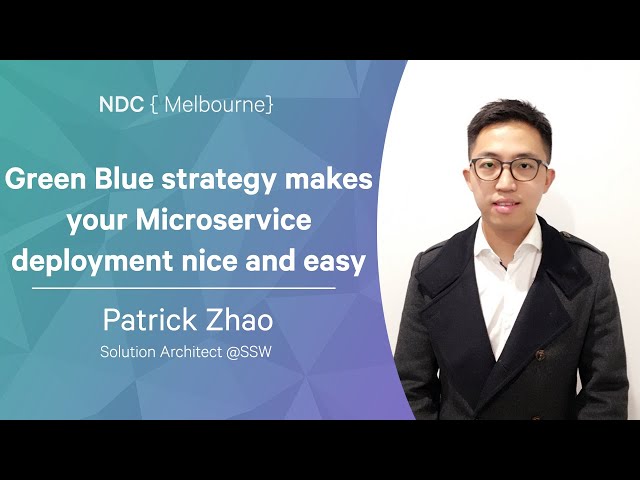 NDC { Melbourne}

Green Blue strategy makes your Microservice deployment nice and easy

Patrick Zhao

Solution Architect @SSW